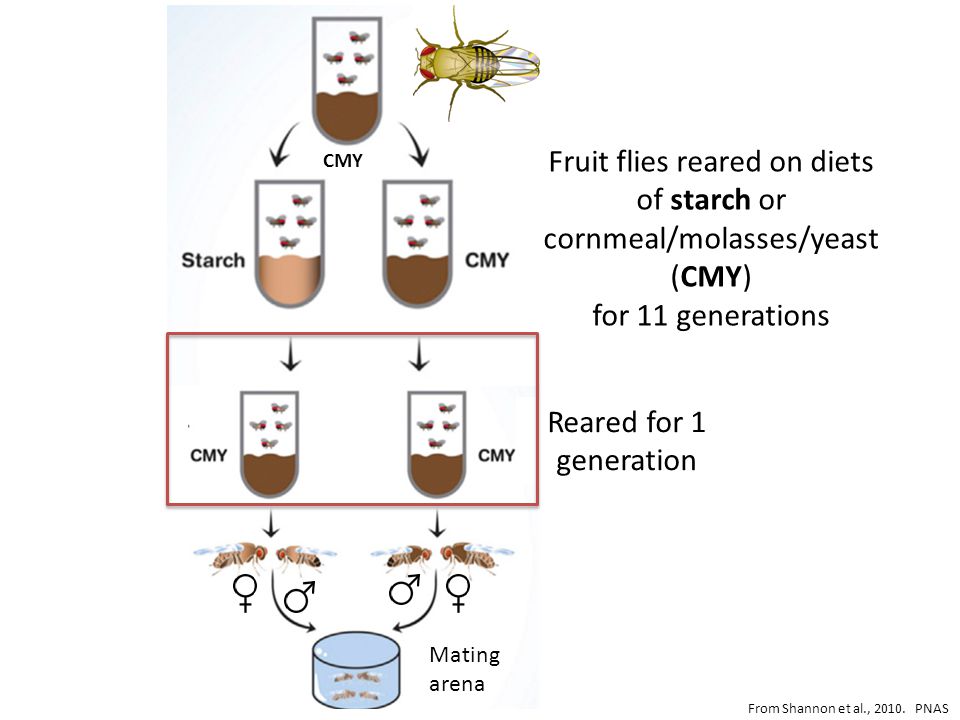 CMY

Starch

CMY

Fruit flies reared on diets of **starch** or cornmeal/molasses/yeast (**CMY**) for 11 generations

CMY

CMY

Reared for 1 generation

♀ ♂ ♂ ♀

Mating arena

From Shannon et al., 2010. PNAS